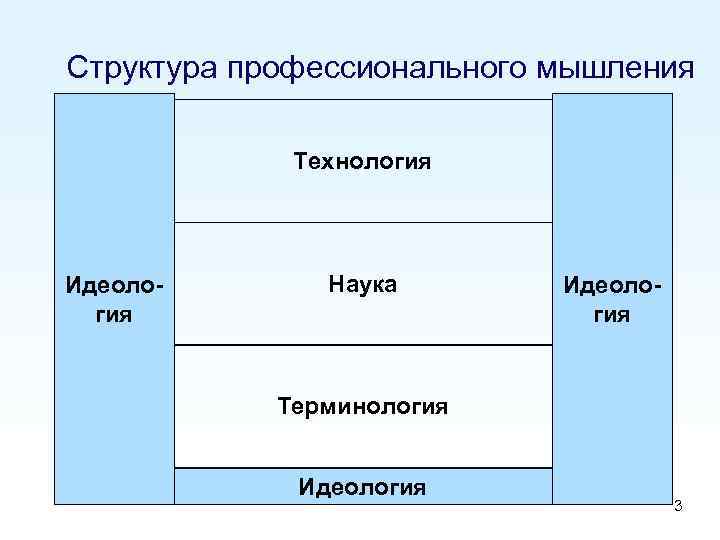 Структура профессионального мышления

Идеология

Технология

Наука

Терминология

Идеология

Идеология

3